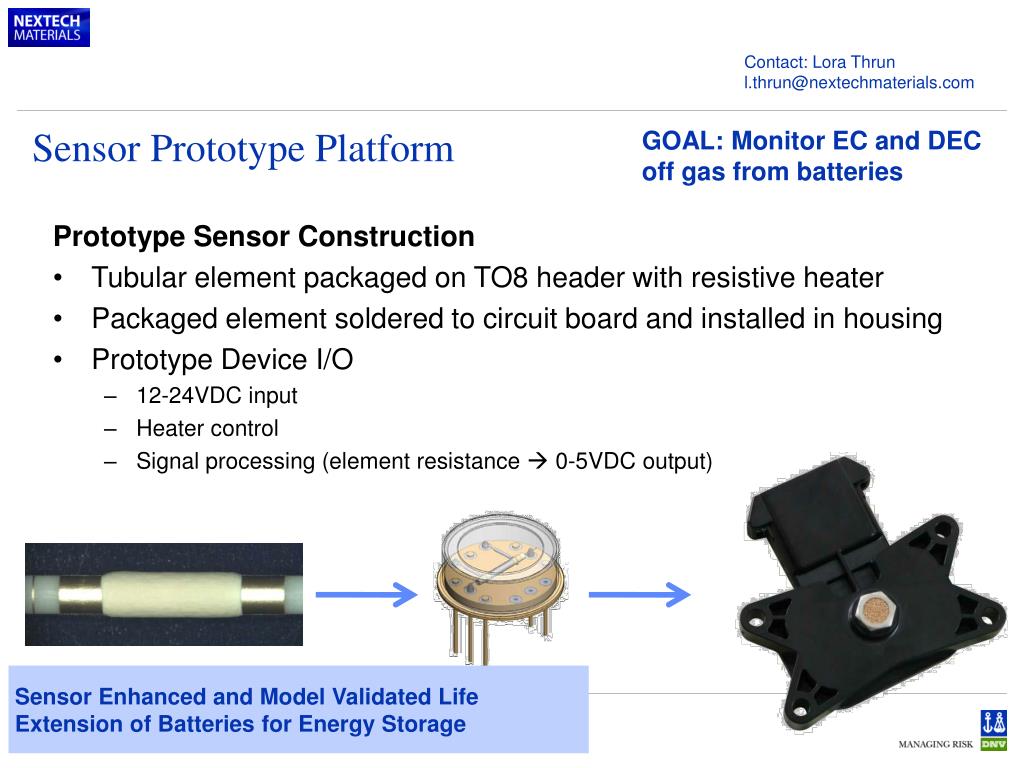 NEXTECH MATERIALS

Contact: Lora Thrun
l.thrun@nextechmaterials.com

Sensor Prototype Platform

GOAL: Monitor EC and DEC off gas from batteries

Prototype Sensor Construction
• Tubular element packaged on TO8 header with resistive heater
• Packaged element soldered to circuit board and installed in housing
• Prototype Device I/O
– 12-24VDC input
– Heater control
– Signal processing (element resistance → 0-5VDC output)

Sensor Enhanced and Model Validated Life Extension of Batteries for Energy Storage

MANAGING RISK DNV